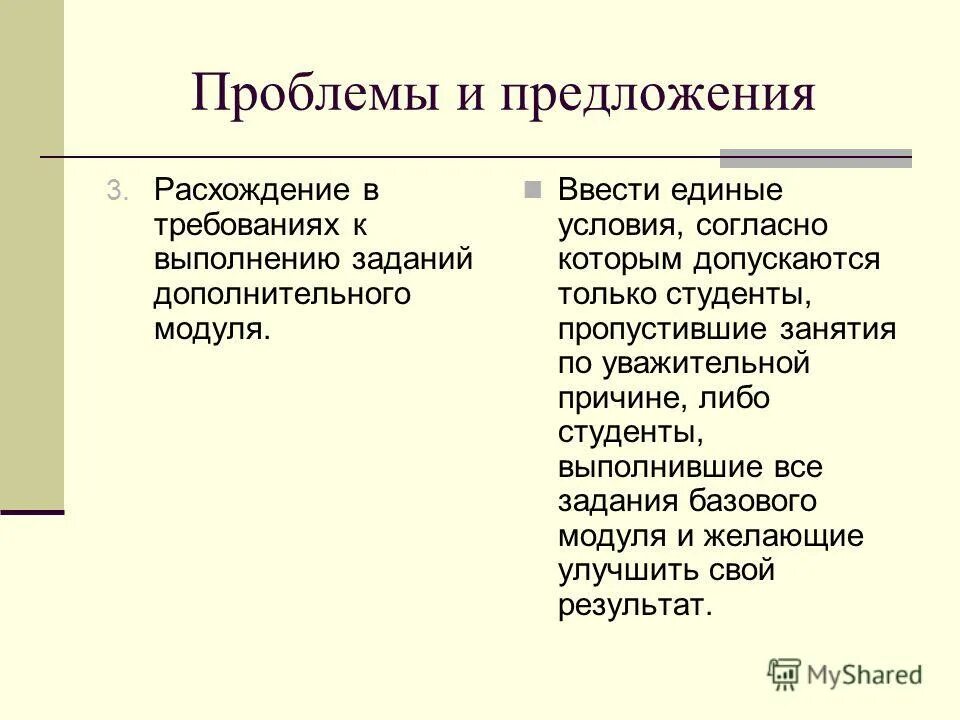 Проблемы и предложения

3. Расхождение в требованиях к выполнению заданий дополнительного модуля.

Ввести единые условия, согласно которым допускаются только студенты, пропустившие занятия по уважительной причине, либо студенты, выполнившие все задания базового модуля и желающие улучшить свой результат.

MyShared